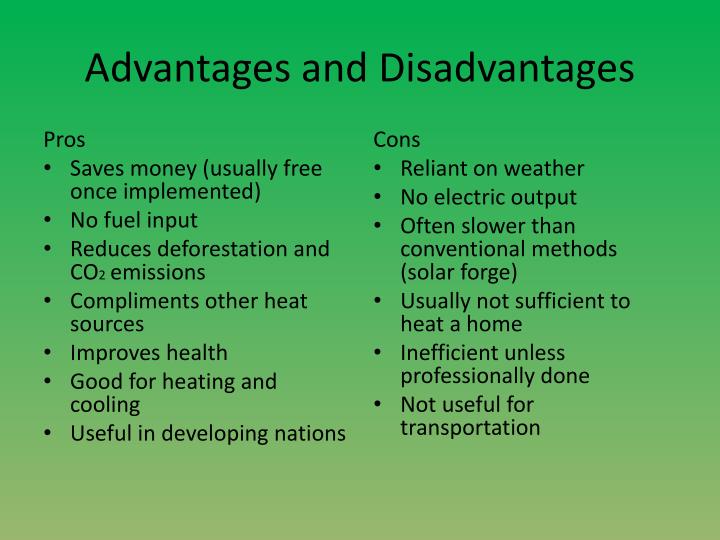 Advantages and Disadvantages

Pros
• Saves money (usually free once implemented)
• No fuel input
• Reduces deforestation and $CO_2$ emissions
• Compliments other heat sources
• Improves health
• Good for heating and cooling
• Useful in developing nations

Cons
• Reliant on weather
• No electric output
• Often slower than conventional methods (solar forge)
• Usually not sufficient to heat a home
• Inefficient unless professionally done
• Not useful for transportation